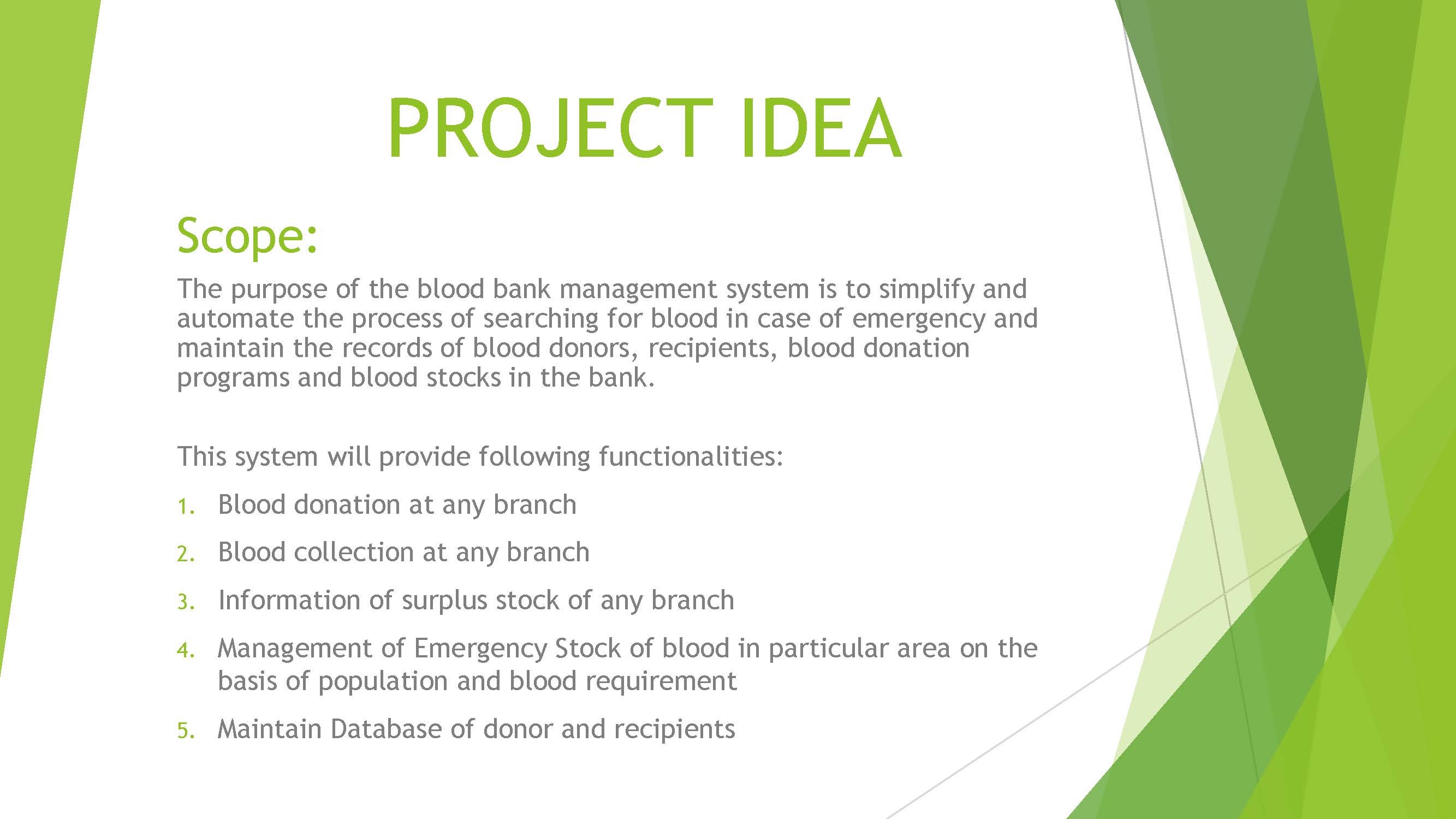 PROJECT IDEA

Scope:

The purpose of the blood bank management system is to simplify and automate the process of searching for blood in case of emergency and maintain the records of blood donors, recipients, blood donation programs and blood stocks in the bank.

This system will provide following functionalities:

1. Blood donation at any branch
2. Blood collection at any branch
3. Information of surplus stock of any branch
4. Management of Emergency Stock of blood in particular area on the basis of population and blood requirement
5. Maintain Database of donor and recipients